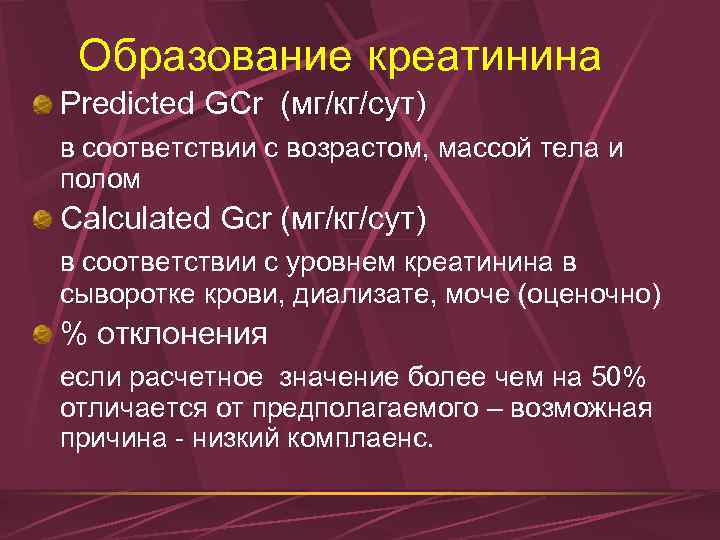 Образование креатинина

Predicted GCr (мг/кг/сут)

в соответствии с возрастом, массой тела и полом

Calculated Gcr (мг/кг/сут)

в соответствии с уровнем креатинина в сыворотке крови, диализате, моче (оценочно)

% отклонения

если расчетное значение более чем на 50% отличается от предполагаемого – возможная причина - низкий комплаенс.